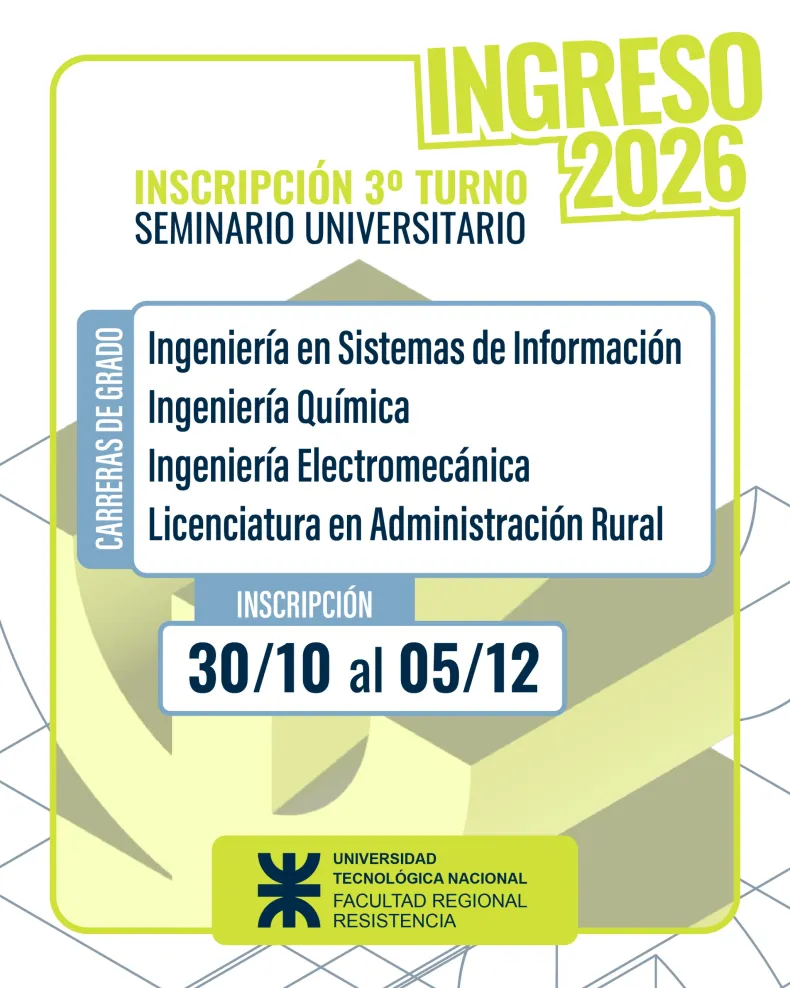 INGRESO 2026

INSCRIPCIÓN 3º TURNO
SEMINARIO UNIVERSITARIO

CARRERAS DE GRADO

Ingeniería en Sistemas de Información
Ingeniería Química
Ingeniería Electromecánica
Licenciatura en Administración Rural

INSCRIPCIÓN
30/10 al 05/12

UNIVERSIDAD TECNOLÓGICA NACIONAL
FACULTAD REGIONAL RESISTENCIA